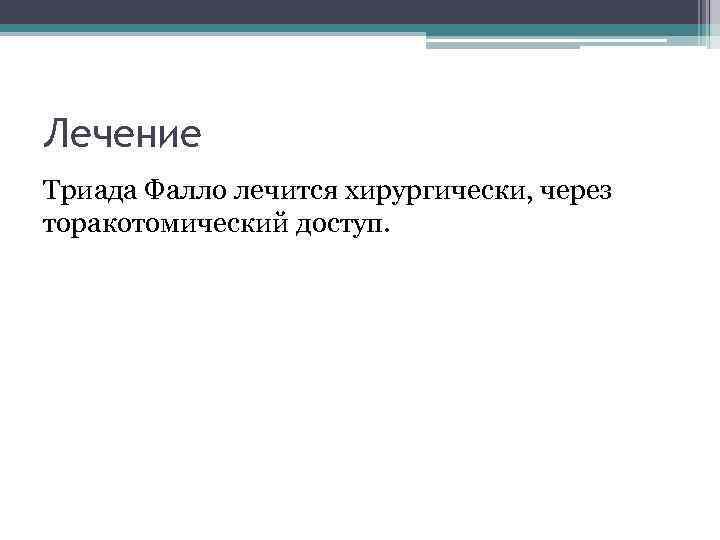 Лечение

Триада Фалло лечится хирургически, через торакотомический доступ.